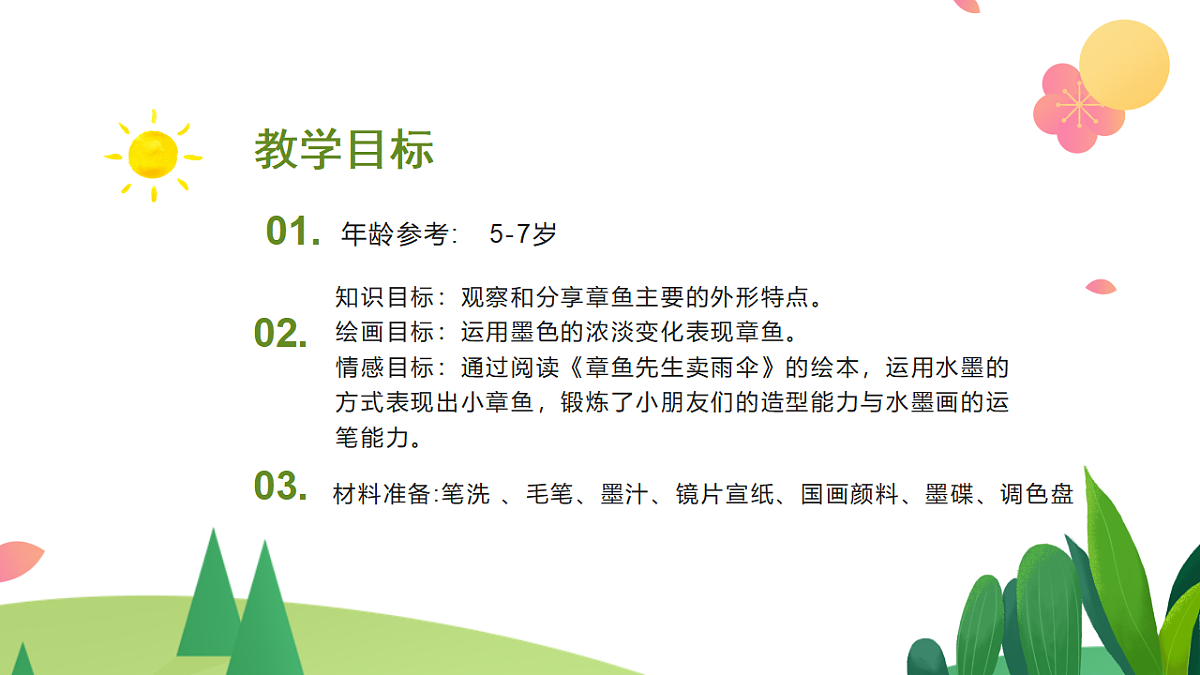 教学目标

01. 年龄参考： 5-7岁

02. 知识目标：观察和分享章鱼主要的外形特点。
绘画目标：运用墨色的浓淡变化表现章鱼。
情感目标：通过阅读《章鱼先生卖雨伞》的绘本，运用水墨的方式表现出小章鱼，锻炼了小朋友们的造型能力与水墨画的运笔能力。

03. 材料准备:笔洗 、毛笔、墨汁、镜片宣纸、国画颜料、墨碟、调色盘